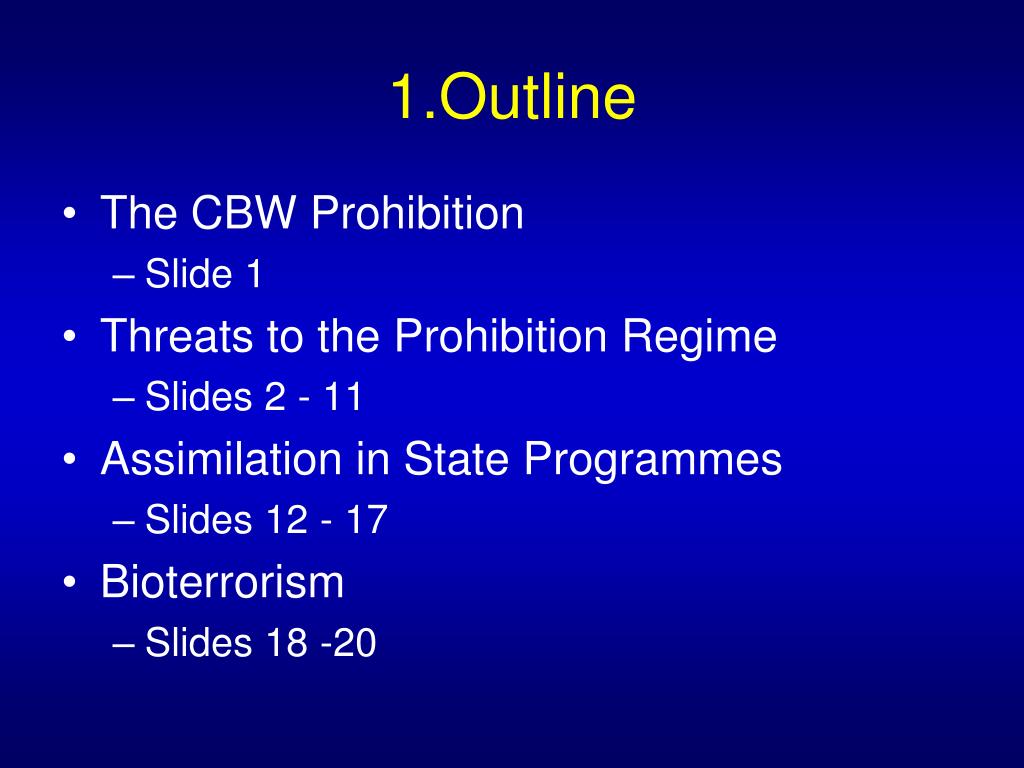 1.Outline

• The CBW Prohibition
– Slide 1
• Threats to the Prohibition Regime
– Slides 2 - 11
• Assimilation in State Programmes
– Slides 12 - 17
• Bioterrorism
– Slides 18 -20